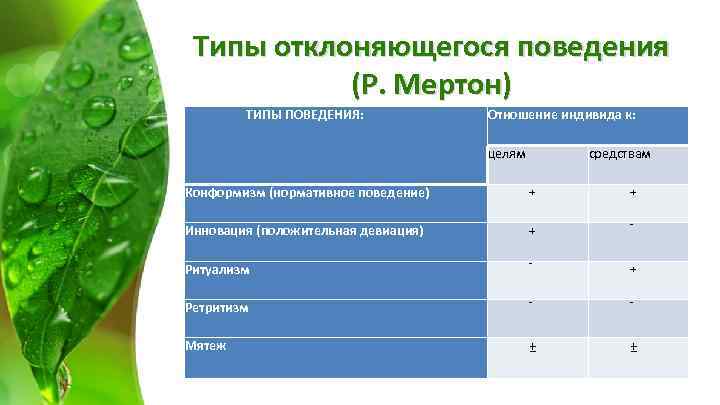 Типы отклоняющегося поведения (Р. Мертон)

| ТИПЫ ПОВЕДЕНИЯ: | Отношение индивида к: | |
|---|---|---|
| | целям | средствам |
| Конформизм (нормативное поведение) | + | + |
| Инновация (положительная девиация) | + | - |
| Ритуализм | - | + |
| Ретритизм | - | - |
| Мятеж | ± | ± |